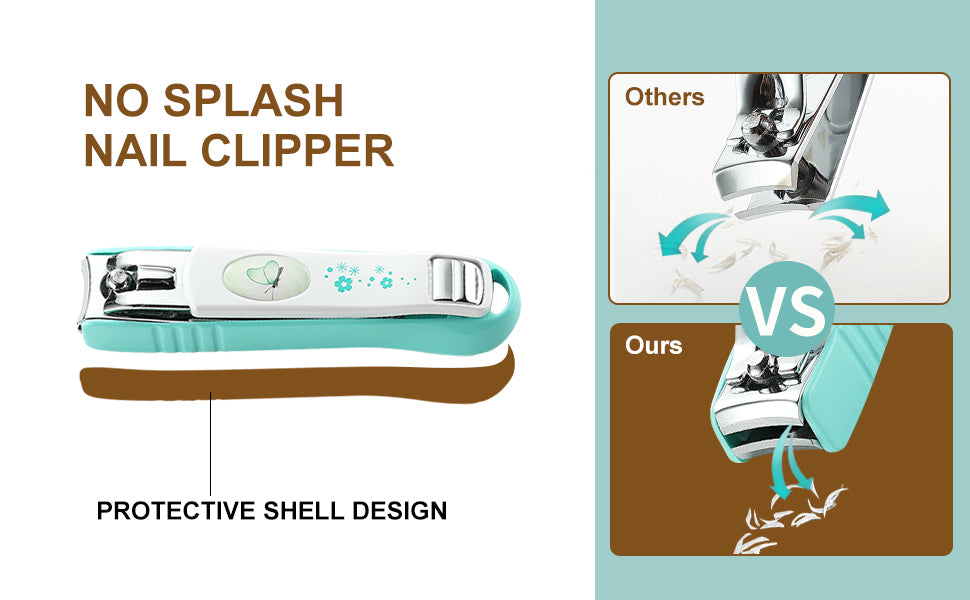 NO SPLASH
NAIL CLIPPER

PROTECTIVE SHELL DESIGN

Others

VS

Ours